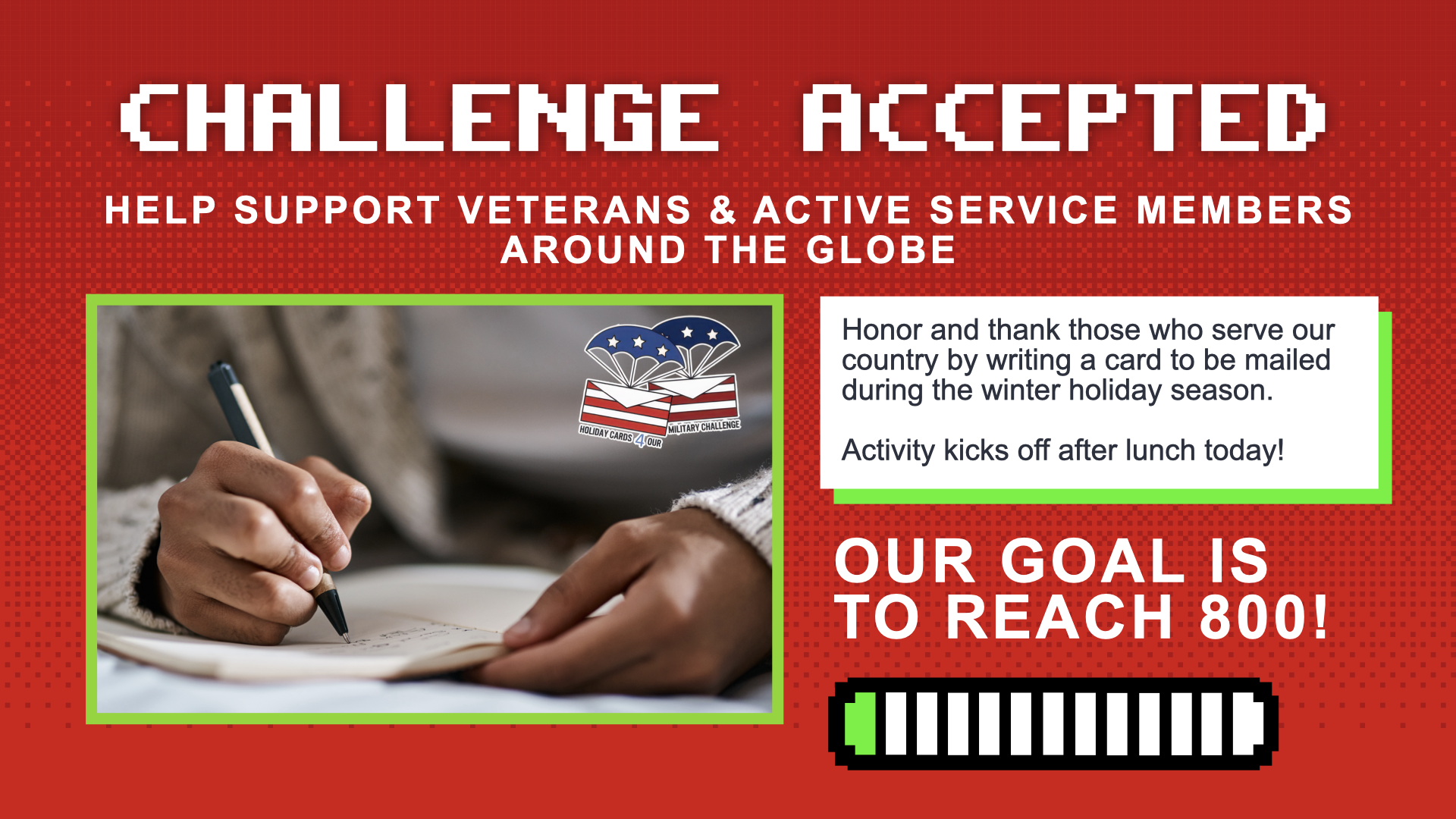 CHALLENGE ACCEPTED

HELP SUPPORT VETERANS & ACTIVE SERVICE MEMBERS AROUND THE GLOBE

HOLIDAY CARDS 4 OUR MILITARY CHALLENGE

Honor and thank those who serve our country by writing a card to be mailed during the winter holiday season.

Activity kicks off after lunch today!

OUR GOAL IS TO REACH 800!